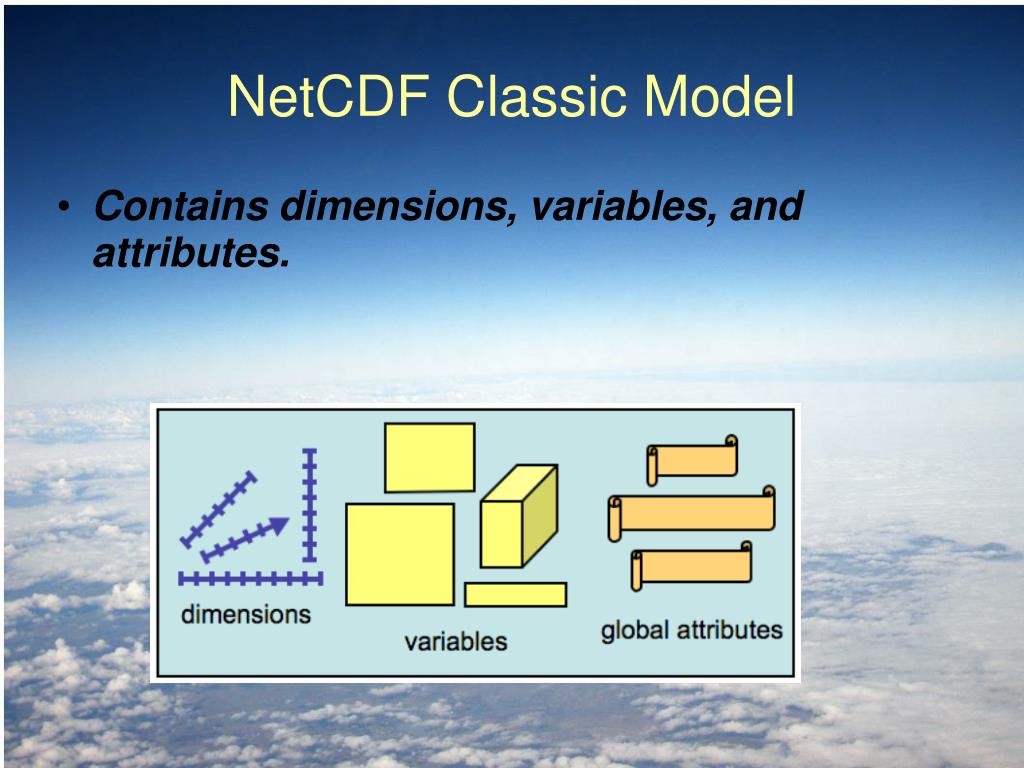 NetCDF Classic Model

• Contains dimensions, variables, and attributes.

dimensions

variables

global attributes